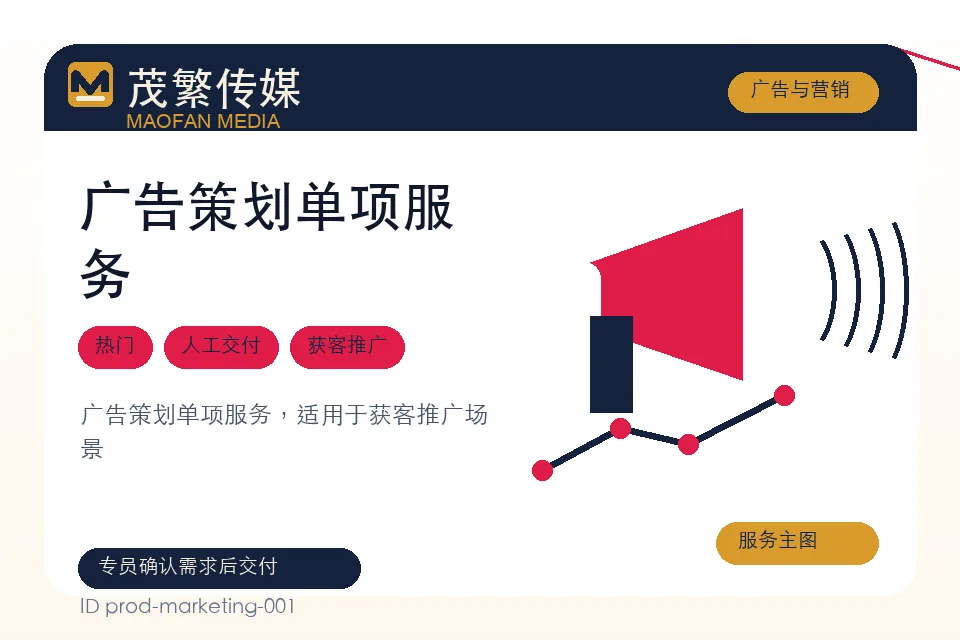 茂繁传媒
MAOFAN MEDIA

广告与营销

广告策划单项服务

热门 人工交付 获客推广

广告策划单项服务，适用于获客推广场景

服务主图

专员确认需求后交付

ID prod-marketing-001